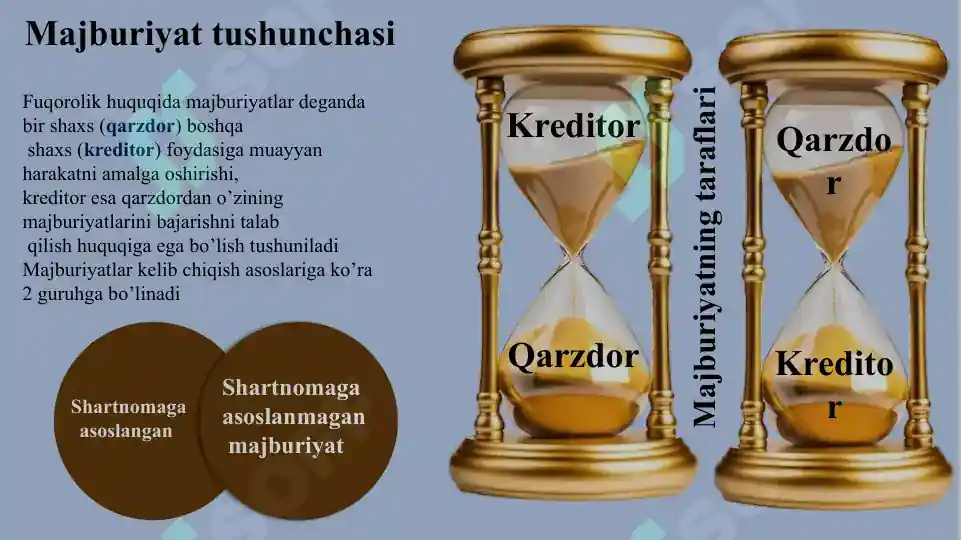 Majburiyat tushunchasi

Fuqorolik huquqida majburiyatlar deganda bir shaxs (qarzdor) boshqa shaxs (kreditor) foydasiga muayyan harakatni amalga oshirishi, kreditor esa qarzdordan o'zining majburiyatlarini bajarishni talab qilish huquqiga ega bo'lish tushuniladi Majburiyatlar kelib chiqish asoslariga ko'ra 2 guruhga bo'linadi

Shartnomaga asoslangan

Shartnomaga asoslanmagan majburiyat

Kreditor

Qarzdor

Majburiyatning taraflari

Qarzdor

Kreditor